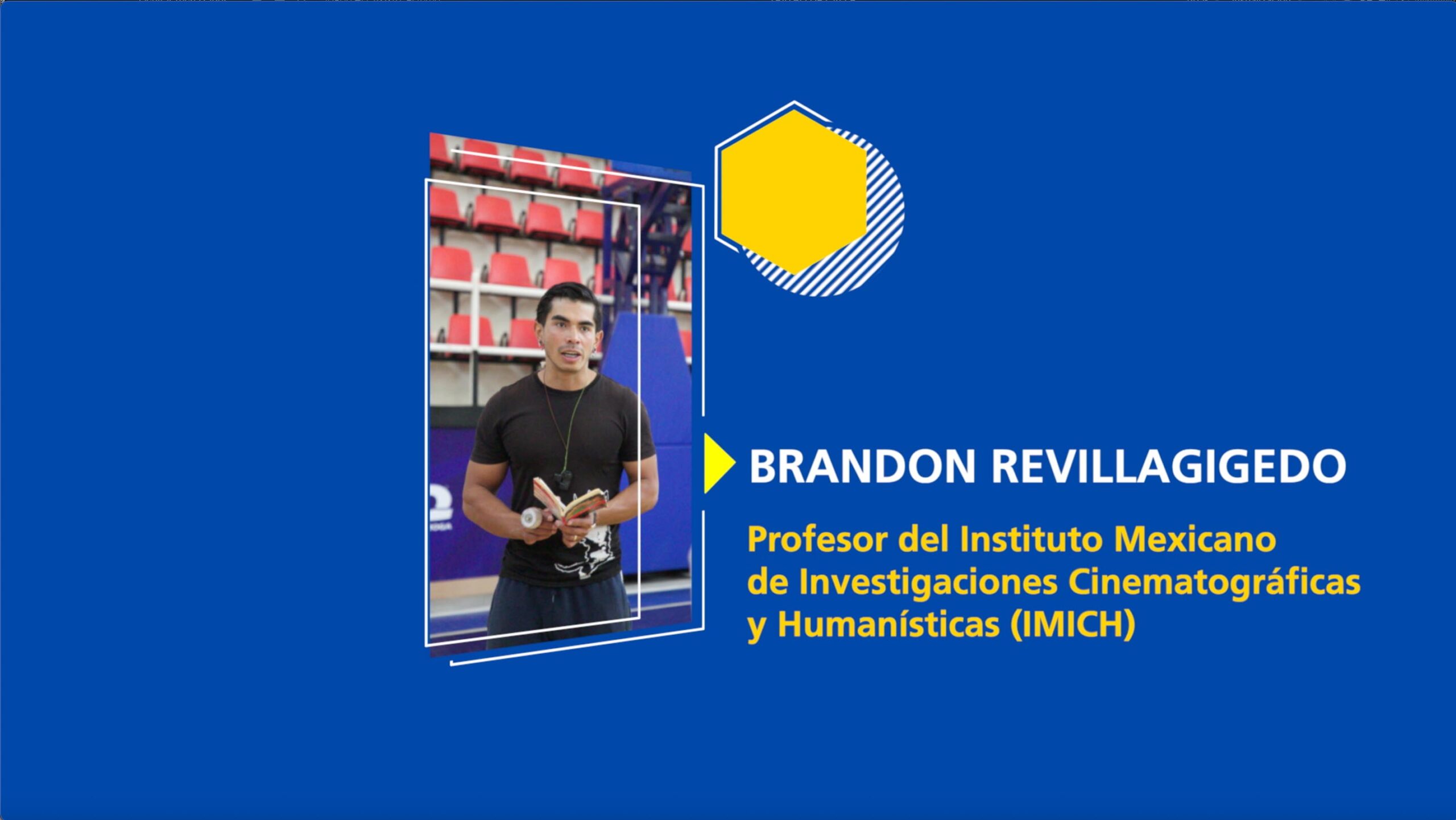 BRANDON REVILLAGIGEDO

Profesor del Instituto Mexicano de Investigaciones Cinematográficas y Humanísticas (IMICH)